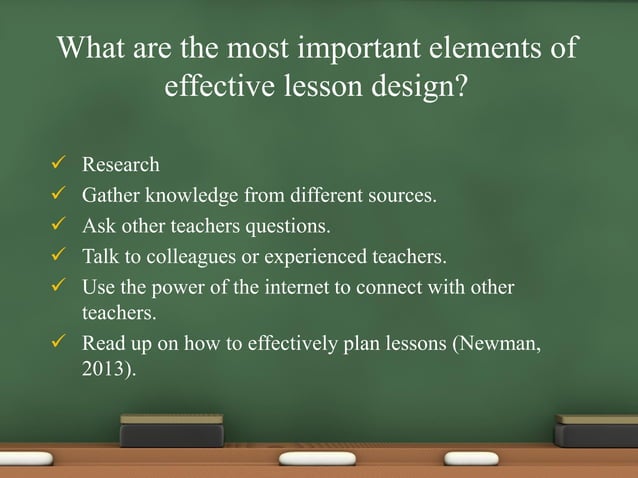 What are the most important elements of effective lesson design?

✓ Research
✓ Gather knowledge from different sources.
✓ Ask other teachers questions.
✓ Talk to colleagues or experienced teachers.
✓ Use the power of the internet to connect with other teachers.
✓ Read up on how to effectively plan lessons (Newman, 2013).